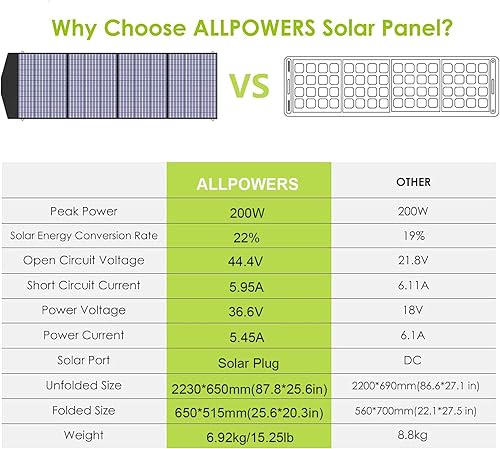 Why Choose ALLPOWERS Solar Panel?

VS

|  | ALLPOWERS | OTHER |
|---|---|---|
| Peak Power | 200W | 200W |
| Solar Energy Conversion Rate | 22% | 19% |
| Open Circuit Voltage | 44.4V | 21.8V |
| Short Circuit Current | 5.95A | 6.11A |
| Power Voltage | 36.6V | 18V |
| Power Current | 5.45A | 6.1A |
| Solar Port | Solar Plug | DC |
| Unfolded Size | 2230*650mm(87.8*25.6in) | 2200*690mm(86.6*27.1 in) |
| Folded Size | 650*515mm(25.6*20.3in) | 560*700mm(22.1*27.5 in) |
| Weight | 6.92kg/15.25lb | 8.8kg |